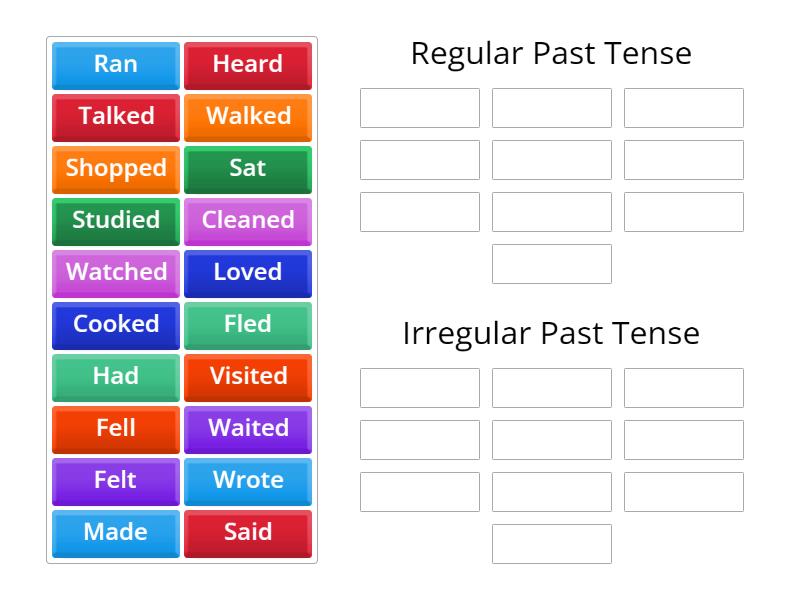 Ran
Heard
Talked
Walked
Shopped
Sat
Studied
Cleaned
Watched
Loved
Cooked
Fled
Had
Visited
Fell
Waited
Felt
Wrote
Made
Said

Regular Past Tense

Irregular Past Tense